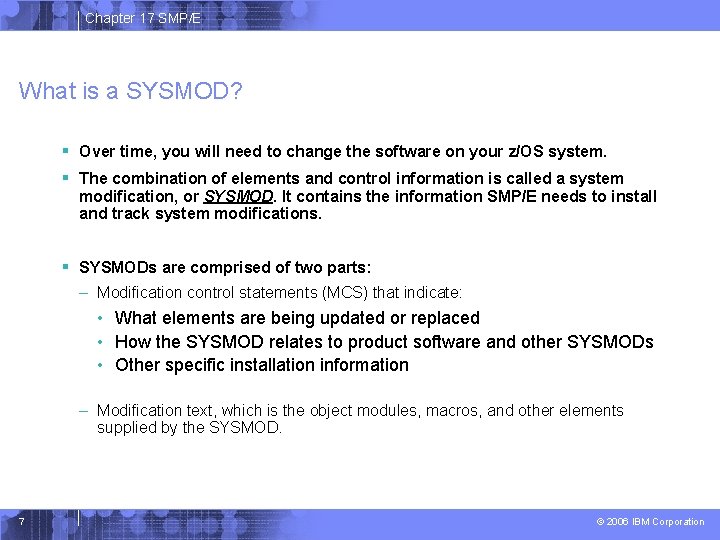 Chapter 17 SMP/E

What is a SYSMOD?

▪ Over time, you will need to change the software on your z/OS system.

▪ The combination of elements and control information is called a system modification, or SYSMOD. It contains the information SMP/E needs to install and track system modifications.

▪ SYSMODs are comprised of two parts:

– Modification control statements (MCS) that indicate:

• What elements are being updated or replaced

• How the SYSMOD relates to product software and other SYSMODs

• Other specific installation information

– Modification text, which is the object modules, macros, and other elements supplied by the SYSMOD.

7

© 2006 IBM Corporation